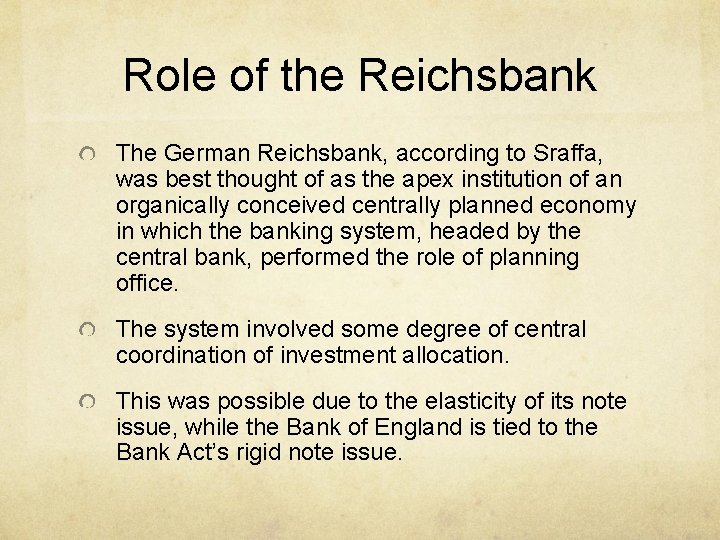 Role of the Reichsbank

The German Reichsbank, according to Sraffa, was best thought of as the apex institution of an organically conceived centrally planned economy in which the banking system, headed by the central bank, performed the role of planning office.

The system involved some degree of central coordination of investment allocation.

This was possible due to the elasticity of its note issue, while the Bank of England is tied to the Bank Act's rigid note issue.